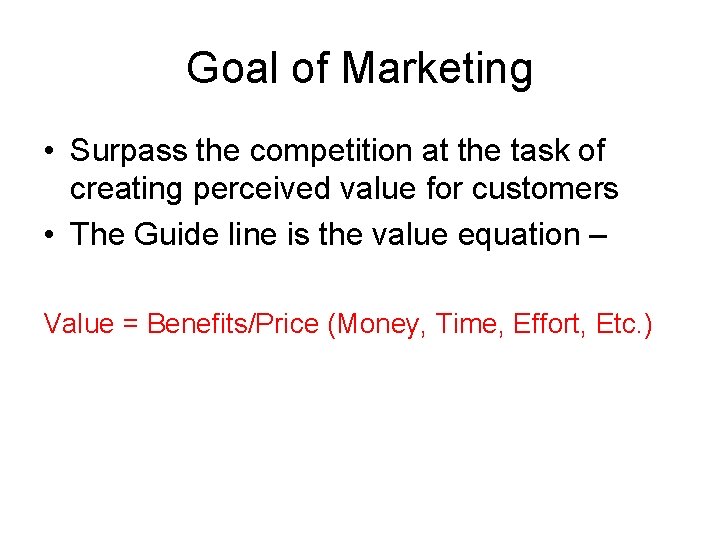 Goal of Marketing

• Surpass the competition at the task of creating perceived value for customers
• The Guide line is the value equation –

Value = Benefits/Price (Money, Time, Effort, Etc.)